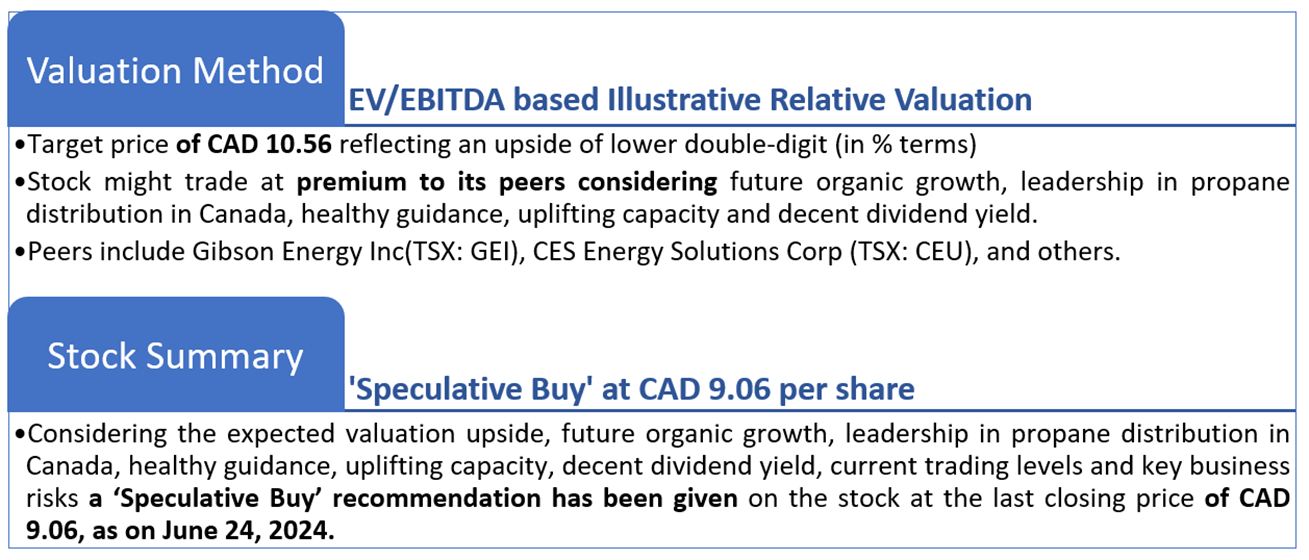 Valuation Method

EV/EBITDA based Illustrative Relative Valuation

•Target price of CAD 10.56 reflecting an upside of lower double-digit (in % terms)

•Stock might trade at premium to its peers considering future organic growth, leadership in propane distribution in Canada, healthy guidance, uplifting capacity and decent dividend yield.

•Peers include Gibson Energy Inc(TSX: GEI), CES Energy Solutions Corp (TSX: CEU), and others.

Stock Summary

'Speculative Buy' at CAD 9.06 per share

•Considering the expected valuation upside, future organic growth, leadership in propane distribution in Canada, healthy guidance, uplifting capacity, decent dividend yield, current trading levels and key business risks a 'Speculative Buy' recommendation has been given on the stock at the last closing price of CAD 9.06, as on June 24, 2024.